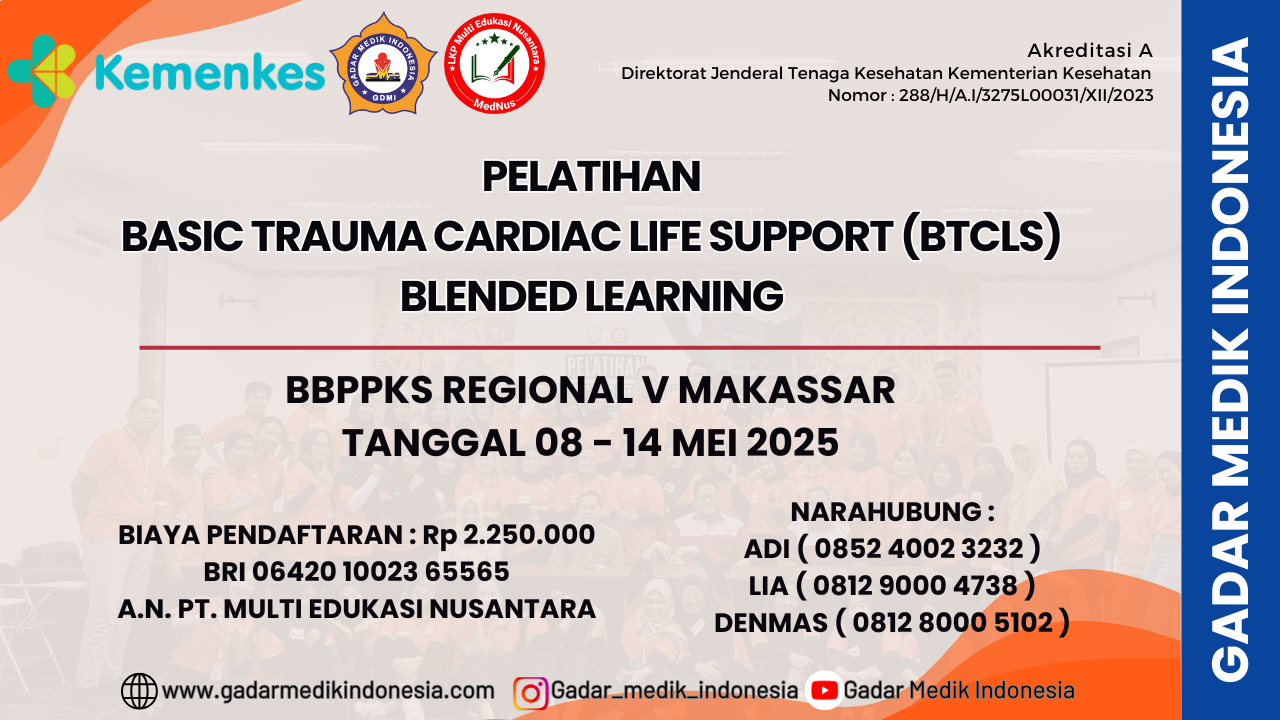 Kemenkes

GADAR MEDIK INDONESIA
GDMI

LKP Multi Edukasi Nusantara
MedNus

Akreditasi A
Direktorat Jenderal Tenaga Kesehatan Kementerian Kesehatan
Nomor : 288/H/A.I/3275L00031/XII/2023

PELATIHAN
BASIC TRAUMA CARDIAC LIFE SUPPORT (BTCLS)
BLENDED LEARNING

BBPPKS REGIONAL V MAKASSAR
TANGGAL 08 - 14 MEI 2025

BIAYA PENDAFTARAN : Rp 2.250.000
BRI 06420 10023 65565
A.N. PT. MULTI EDUKASI NUSANTARA

NARAHUBUNG :
ADI ( 0852 4002 3232 )
LIA ( 0812 9000 4738 )
DENMAS ( 0812 8000 5102 )

www.gadarmedikindonesia.com
Gadar_medik_indonesia
Gadar Medik Indonesia

GADAR MEDIK INDONESIA